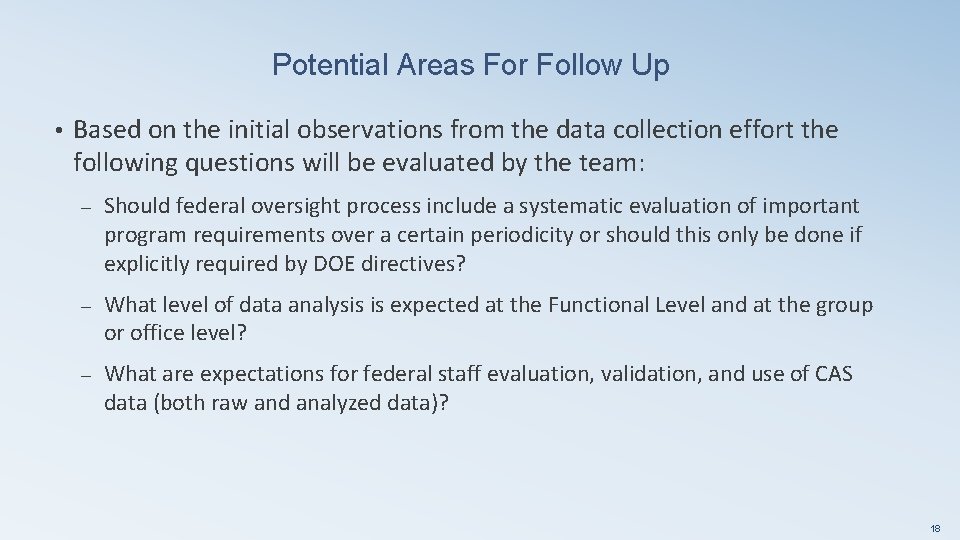 Potential Areas For Follow Up

• Based on the initial observations from the data collection effort the following questions will be evaluated by the team:

– Should federal oversight process include a systematic evaluation of important program requirements over a certain periodicity or should this only be done if explicitly required by DOE directives?

– What level of data analysis is expected at the Functional Level and at the group or office level?

– What are expectations for federal staff evaluation, validation, and use of CAS data (both raw and analyzed data)?

18